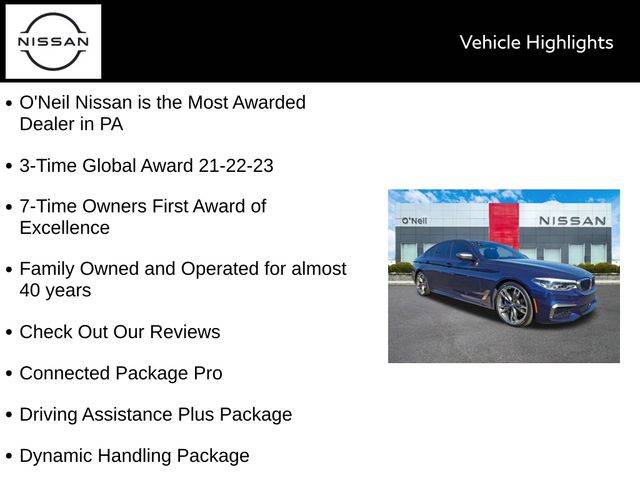 NISSAN

Vehicle Highlights

• O'Neil Nissan is the Most Awarded Dealer in PA

• 3-Time Global Award 21-22-23

• 7-Time Owners First Award of Excellence

• Family Owned and Operated for almost 40 years

• Check Out Our Reviews

• Connected Package Pro

• Driving Assistance Plus Package

• Dynamic Handling Package

O'Neil NISSAN